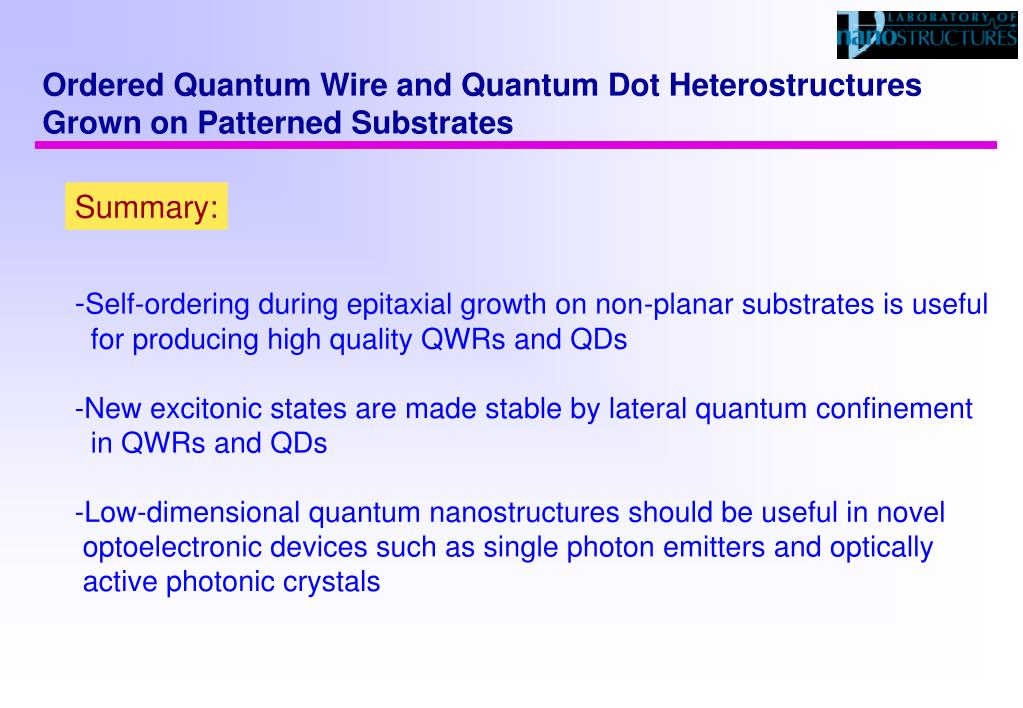 LABORATORY OF nanoSTRUCTURES

Ordered Quantum Wire and Quantum Dot Heterostructures Grown on Patterned Substrates

Summary:

-Self-ordering during epitaxial growth on non-planar substrates is useful for producing high quality QWRs and QDs

-New excitonic states are made stable by lateral quantum confinement in QWRs and QDs

-Low-dimensional quantum nanostructures should be useful in novel optoelectronic devices such as single photon emitters and optically active photonic crystals